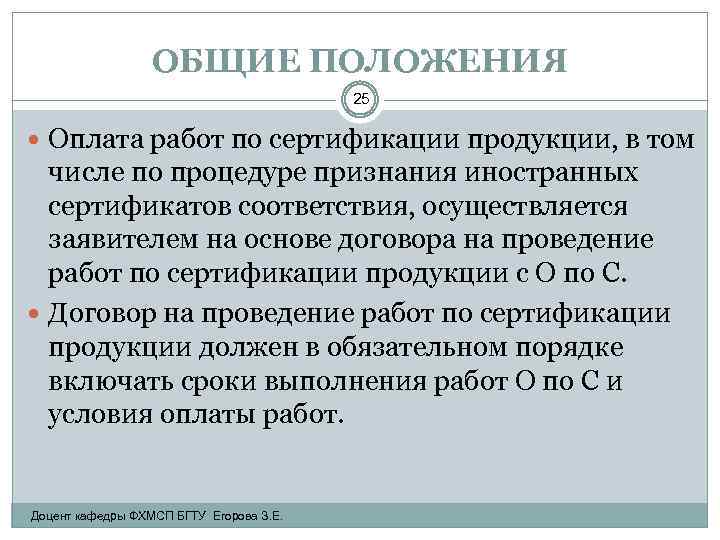 ОБЩИЕ ПОЛОЖЕНИЯ

25

Оплата работ по сертификации продукции, в том числе по процедуре признания иностранных сертификатов соответствия, осуществляется заявителем на основе договора на проведение работ по сертификации продукции с О по С.

Договор на проведение работ по сертификации продукции должен в обязательном порядке включать сроки выполнения работ О по С и условия оплаты работ.

Доцент кафедры ФХМСП БГТУ Егорова З.Е.